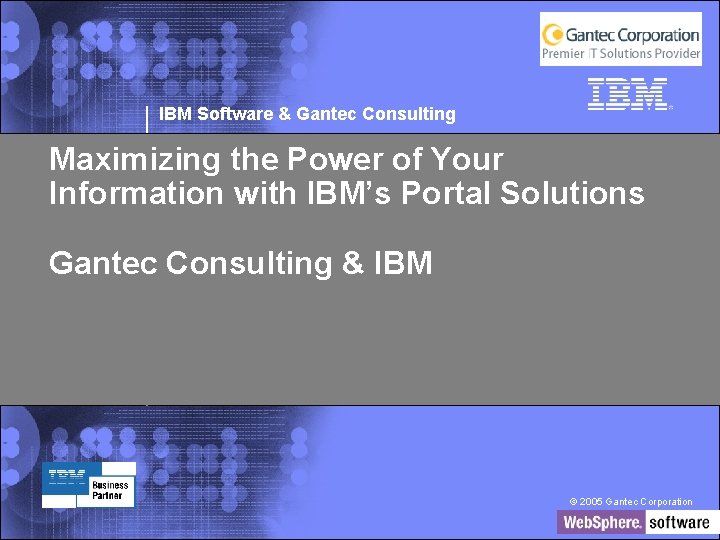 Gantec Corporation
Premier IT Solutions Provider

IBM

IBM Software & Gantec Consulting

Maximizing the Power of Your Information with IBM's Portal Solutions

Gantec Consulting & IBM

IBM Business Partner

© 2005 Gantec Corporation

WebSphere. software